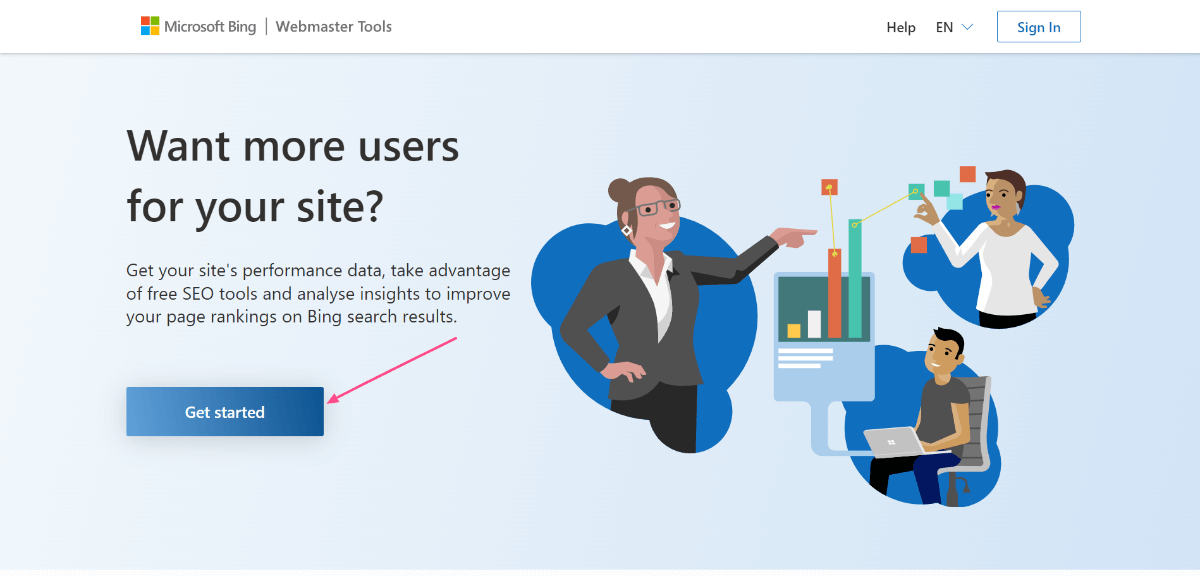 Microsoft Bing | Webmaster Tools

Help EN Sign In

Want more users for your site?

Get your site's performance data, take advantage of free SEO tools and analyse insights to improve your page rankings on Bing search results.

Get started